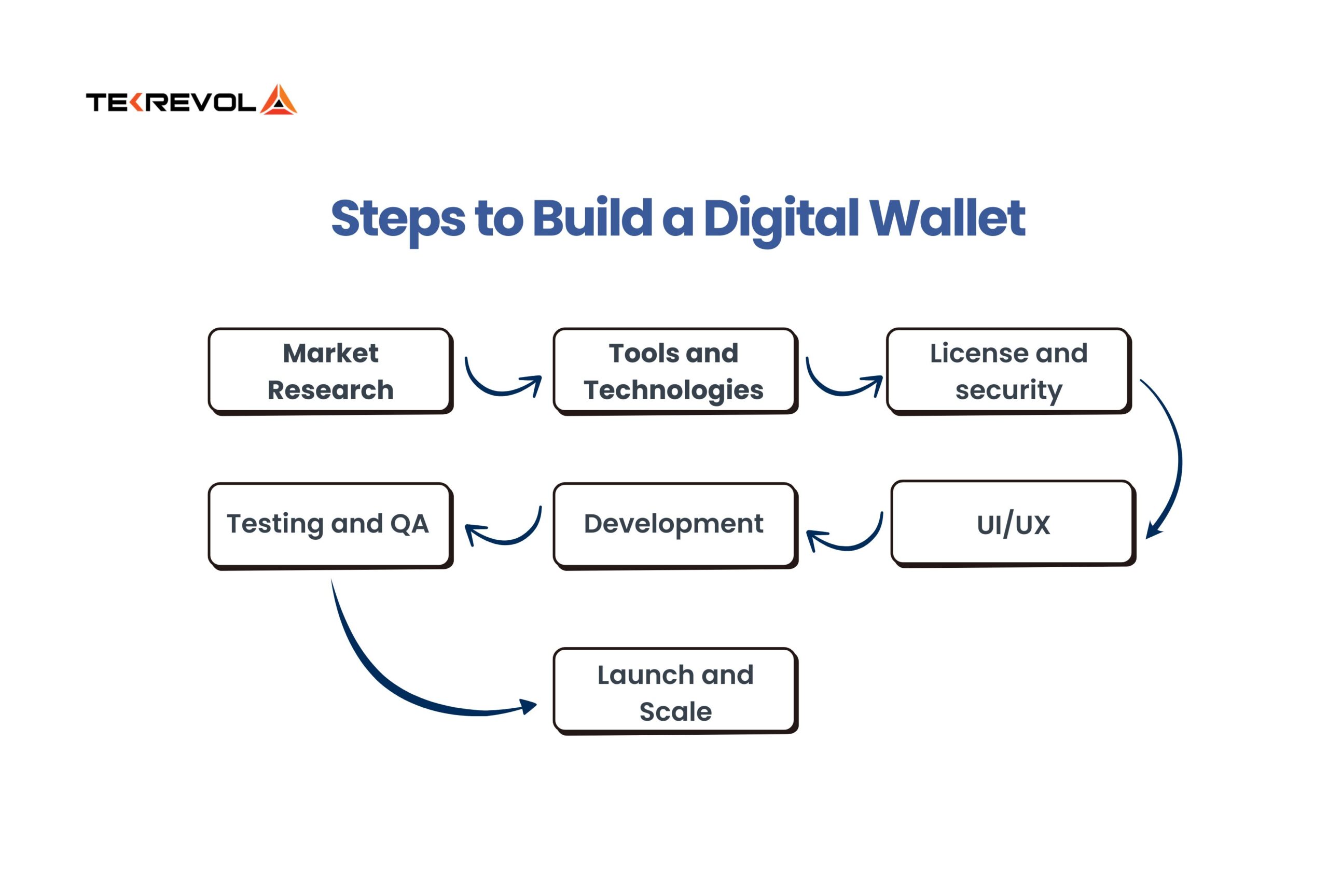 TEKREVOL

Steps to Build a Digital Wallet

Market Research

Tools and Technologies

License and security

UI/UX

Development

Testing and QA

Launch and Scale